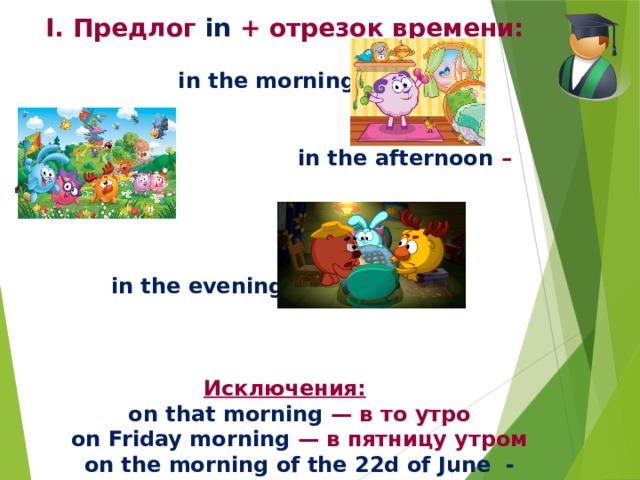 I. Предлог in + отрезок времени:

in the morning

in the afternoon –

in the evening

Исключения:
on that morning — в то утро
on Friday morning — в пятницу утром
on the morning of the 22d of June -